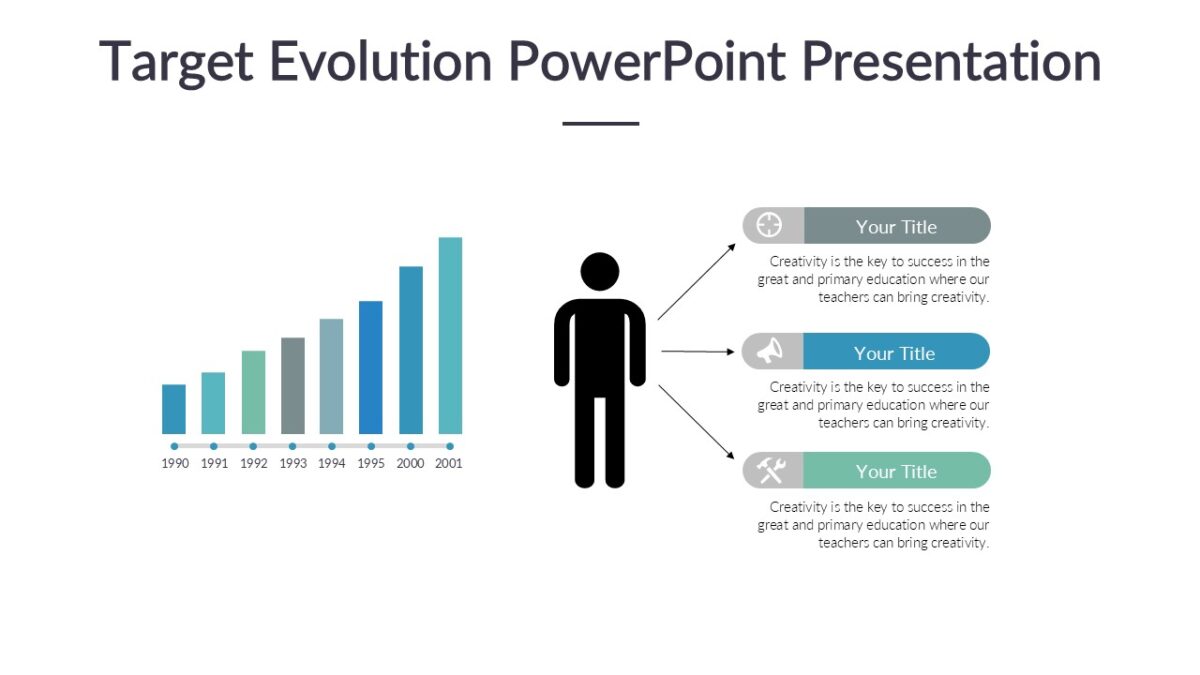 Target Evolution PowerPoint Presentation

1990 1991 1992 1993 1994 1995 2000 2001

Your Title

Creativity is the key to success in the great and primary education where our teachers can bring creativity.

Your Title

Creativity is the key to success in the great and primary education where our teachers can bring creativity.

Your Title

Creativity is the key to success in the great and primary education where our teachers can bring creativity.